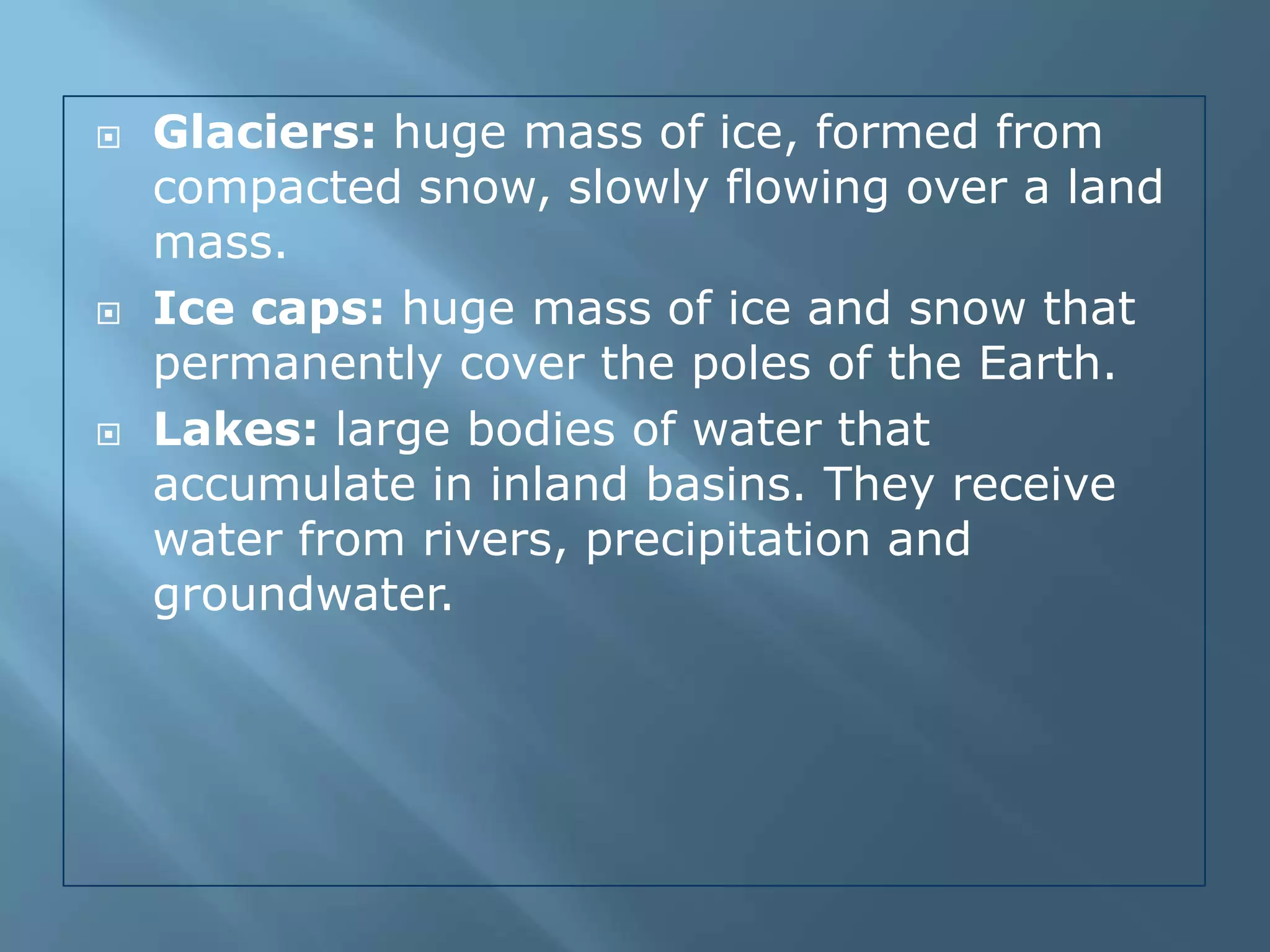 Glaciers: huge mass of ice, formed from compacted snow, slowly flowing over a land mass.

Ice caps: huge mass of ice and snow that permanently cover the poles of the Earth.

Lakes: large bodies of water that accumulate in inland basins. They receive water from rivers, precipitation and groundwater.